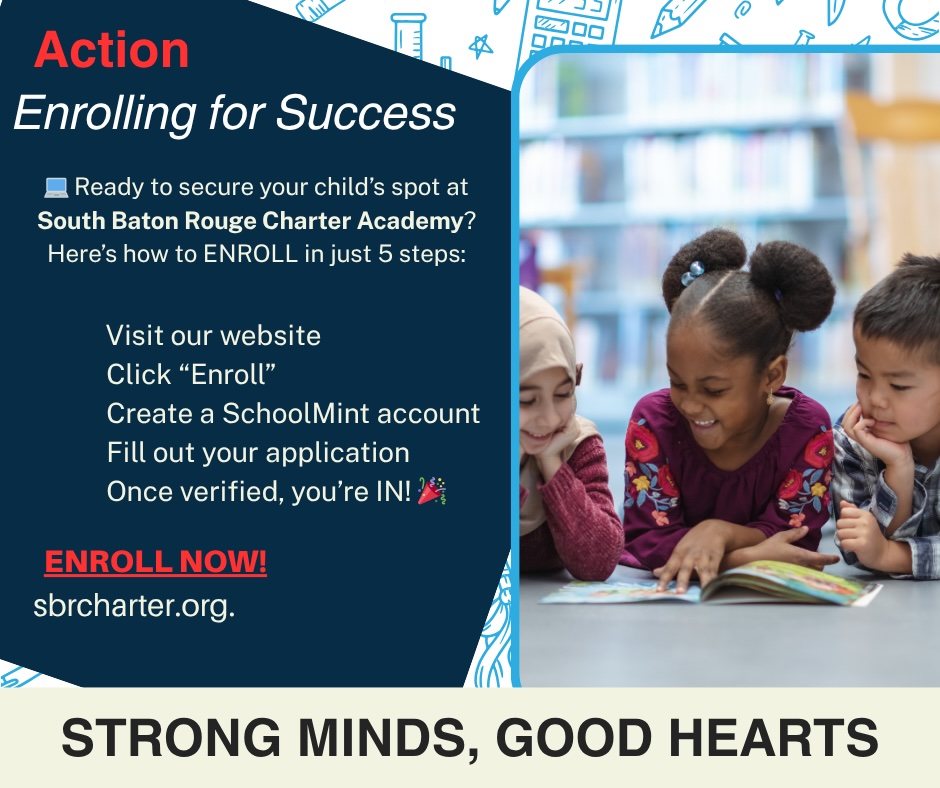 Action
Enrolling for Success

💻 Ready to secure your child's spot at South Baton Rouge Charter Academy? Here's how to ENROLL in just 5 steps:

Visit our website
Click "Enroll"
Create a SchoolMint account
Fill out your application
Once verified, you're IN! 🎉

ENROLL NOW!
sbrcharter.org.

STRONG MINDS, GOOD HEARTS